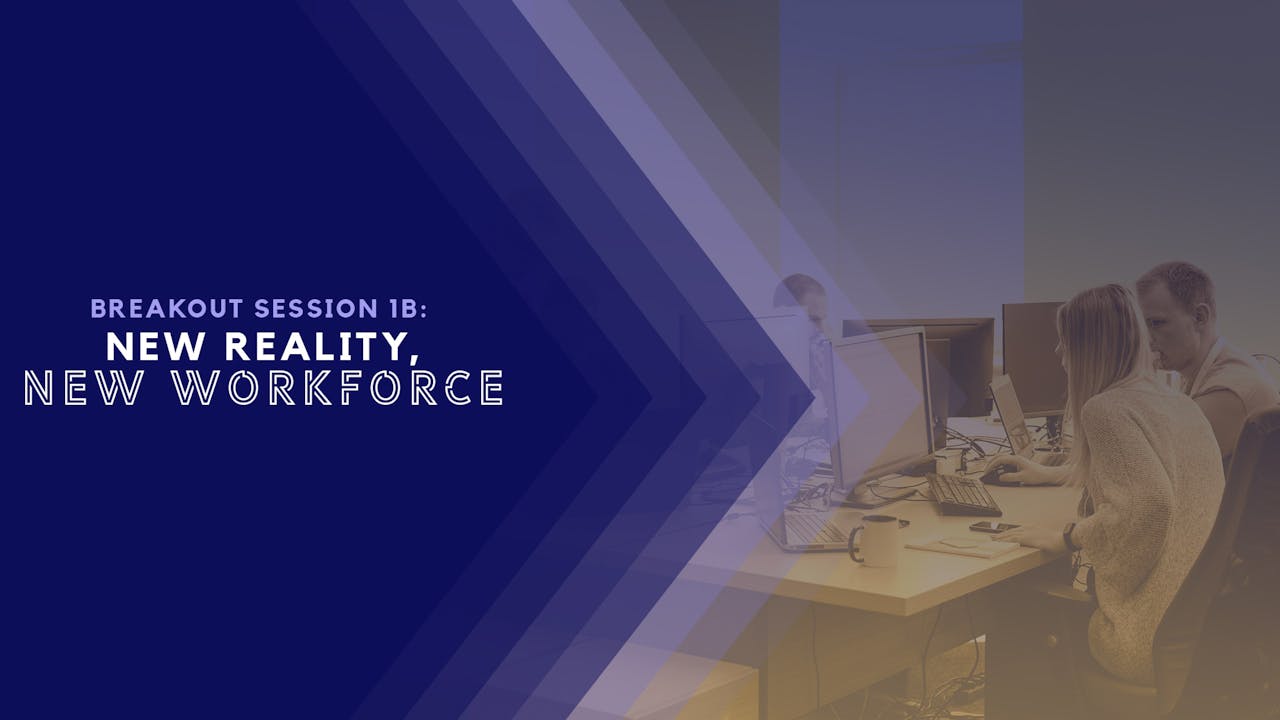 BREAKOUT SESSION 1B:
NEW REALITY,
NEW WORKFORCE